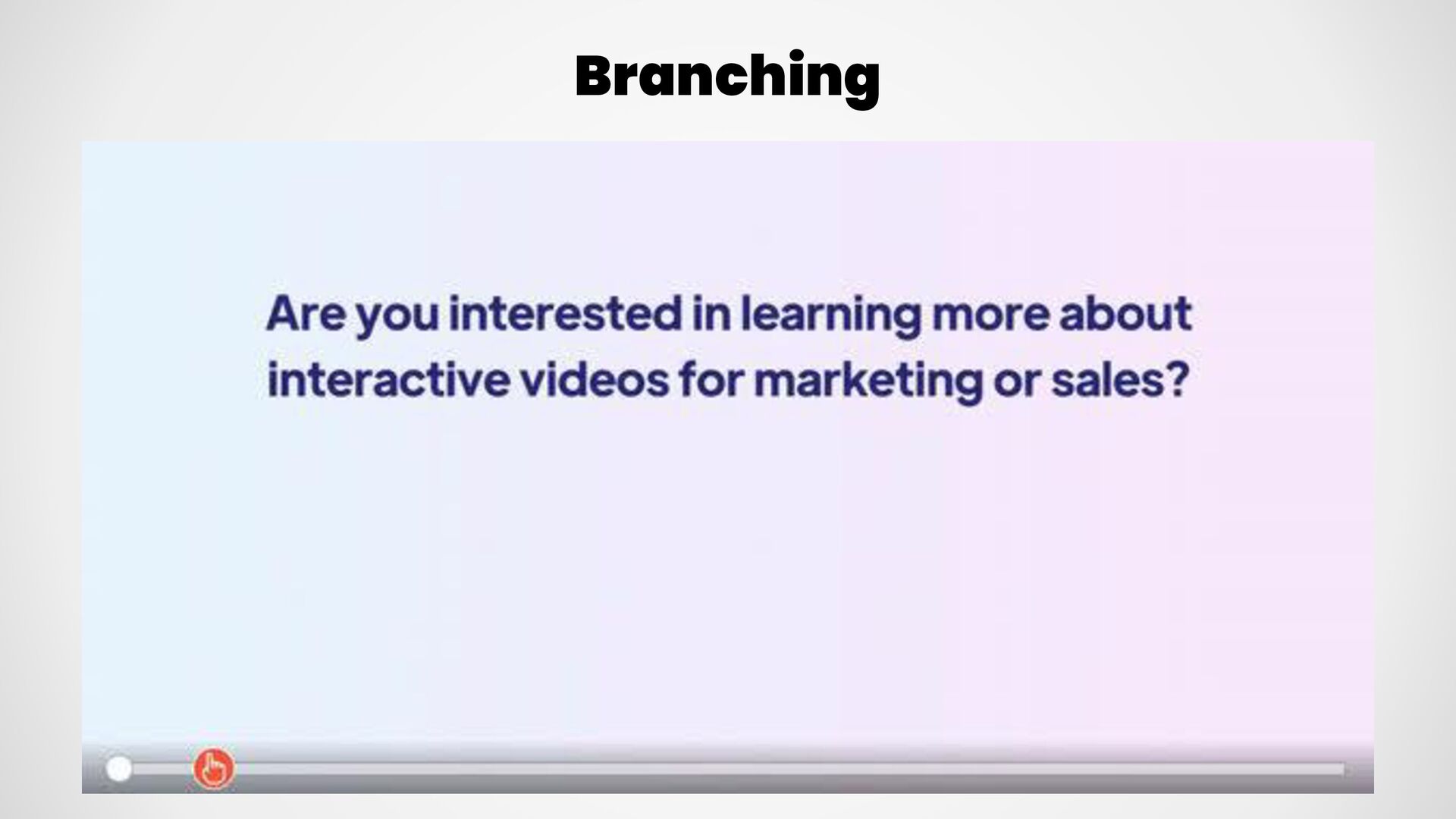 Branching

Are you interested in learning more about interactive videos for marketing or sales?